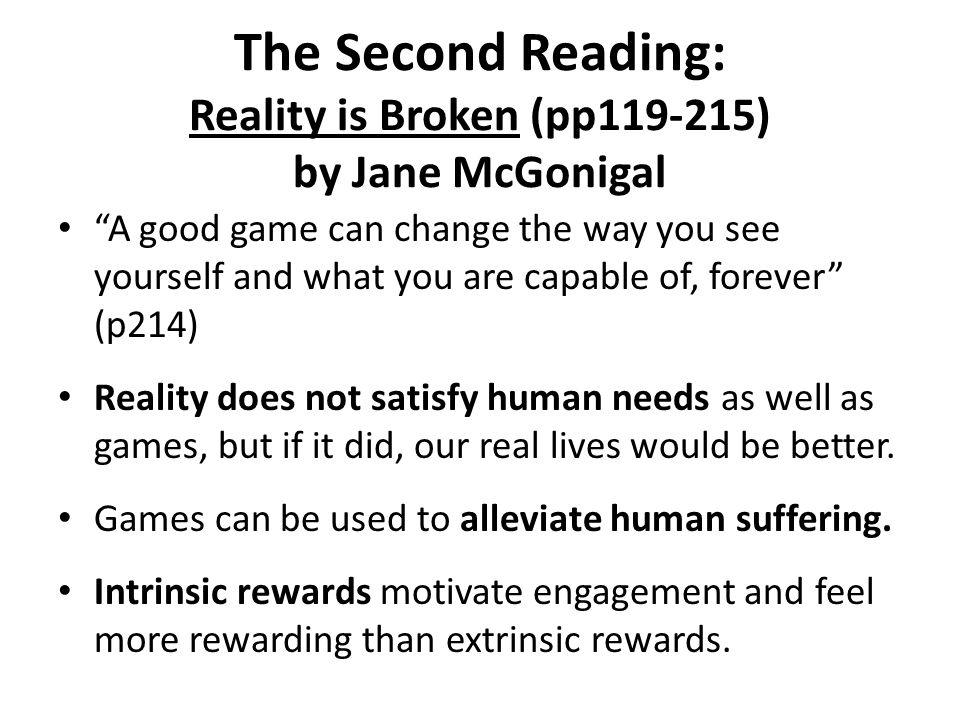 The Second Reading:
Reality is Broken (pp119-215)
by Jane McGonigal

• “A good game can change the way you see yourself and what you are capable of, forever” (p214)

• Reality does not satisfy human needs as well as games, but if it did, our real lives would be better.

• Games can be used to alleviate human suffering.

• Intrinsic rewards motivate engagement and feel more rewarding than extrinsic rewards.